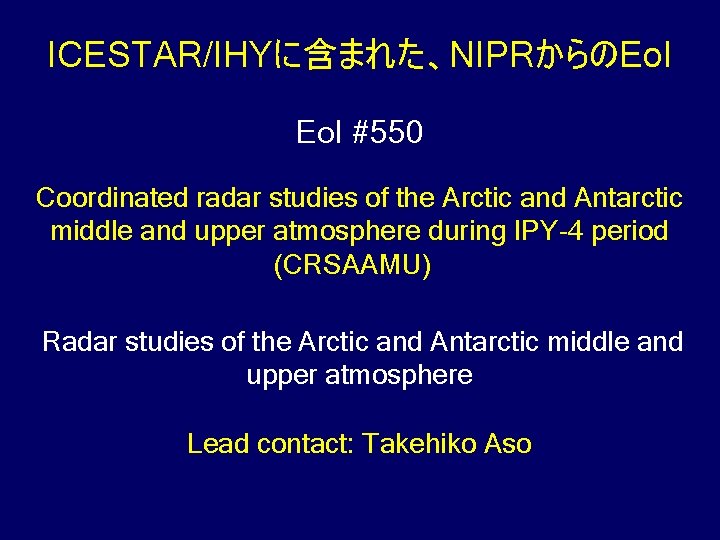 ICESTAR/IHYに含まれた、NIPRからのEoI

EoI #550

Coordinated radar studies of the Arctic and Antarctic middle and upper atmosphere during IPY-4 period (CRSAAMU)

Radar studies of the Arctic and Antarctic middle and upper atmosphere

Lead contact: Takehiko Aso